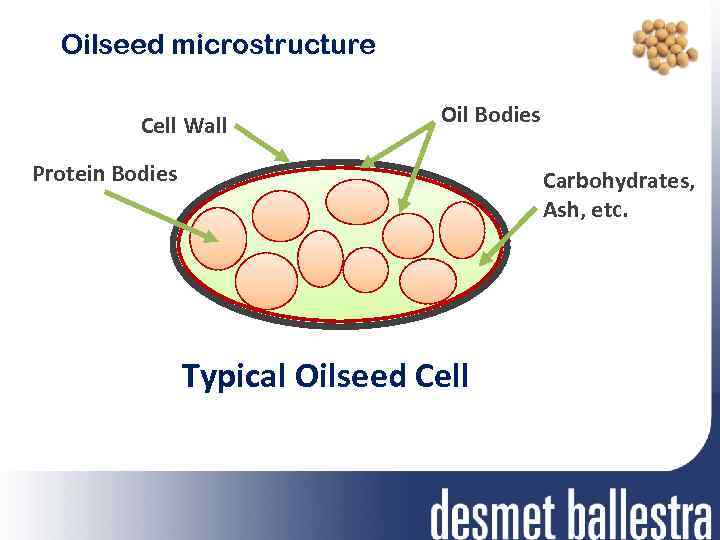 Oilseed microstructure

Cell Wall

Oil Bodies

Protein Bodies

Carbohydrates, Ash, etc.

Typical Oilseed Cell

desmet ballestra